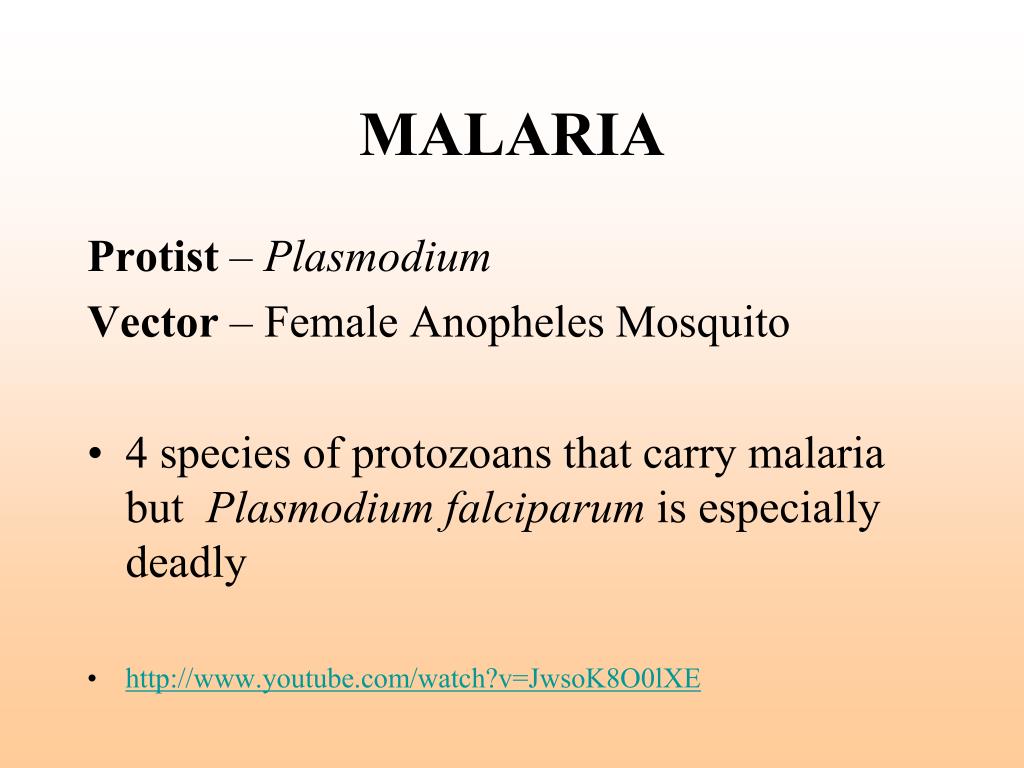 MALARIA

Protist – Plasmodium

Vector – Female Anopheles Mosquito

• 4 species of protozoans that carry malaria but Plasmodium falciparum is especially deadly

• http://www.youtube.com/watch?v=JwsoK8O0lXE